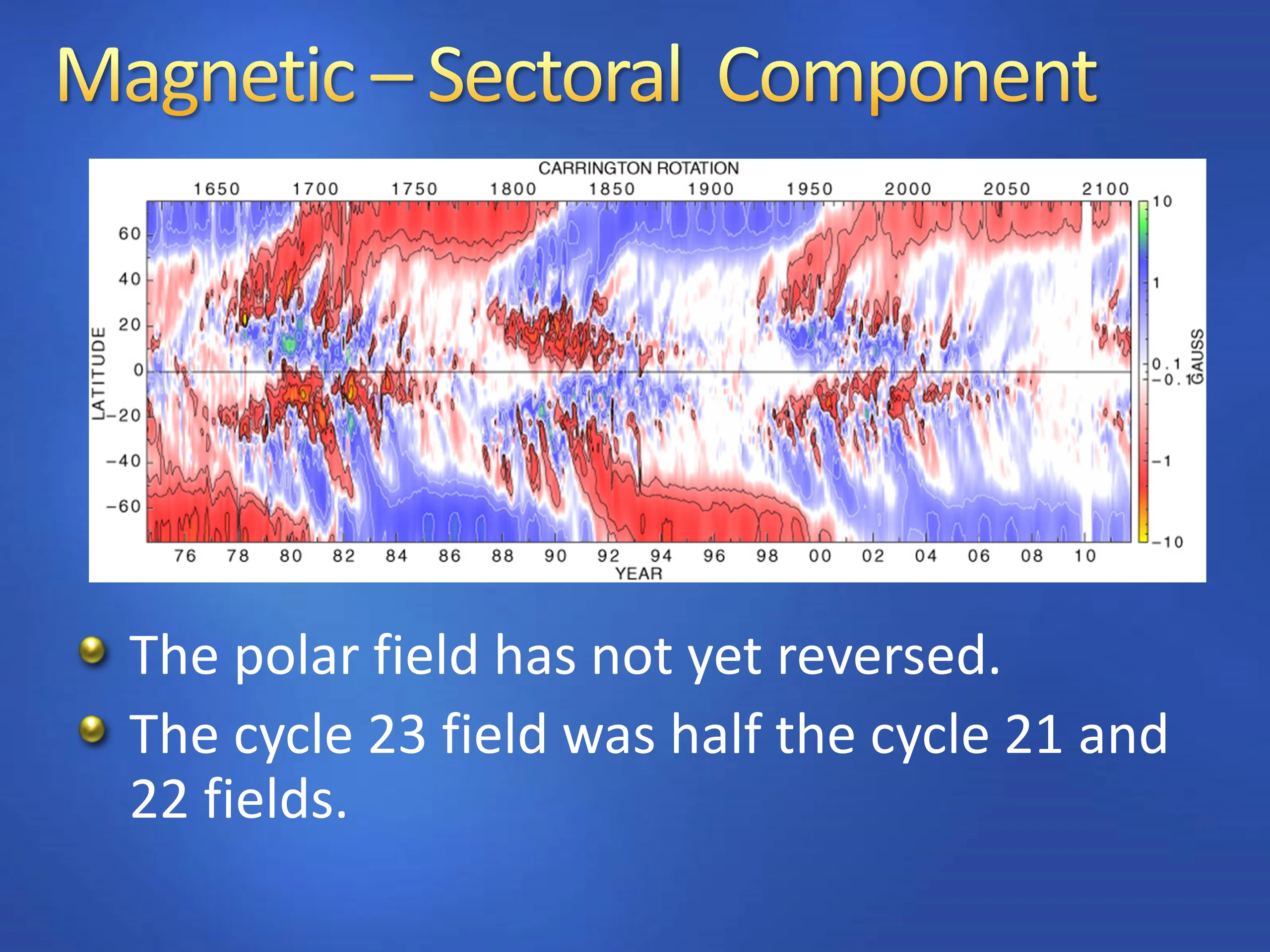 Magnetic – Sectoral Component

CARRINGTON ROTATION
1650 1700 1750 1800 1850 1900 1950 2000 2050 2100

LATITUDE
60
40
20
0
−20
−40
−60

76 78 80 82 84 86 88 90 92 94 96 98 00 02 04 06 08 10
YEAR

10
1
0.1
−0.1
−1
−10
GAUSS

The polar field has not yet reversed.

The cycle 23 field was half the cycle 21 and 22 fields.